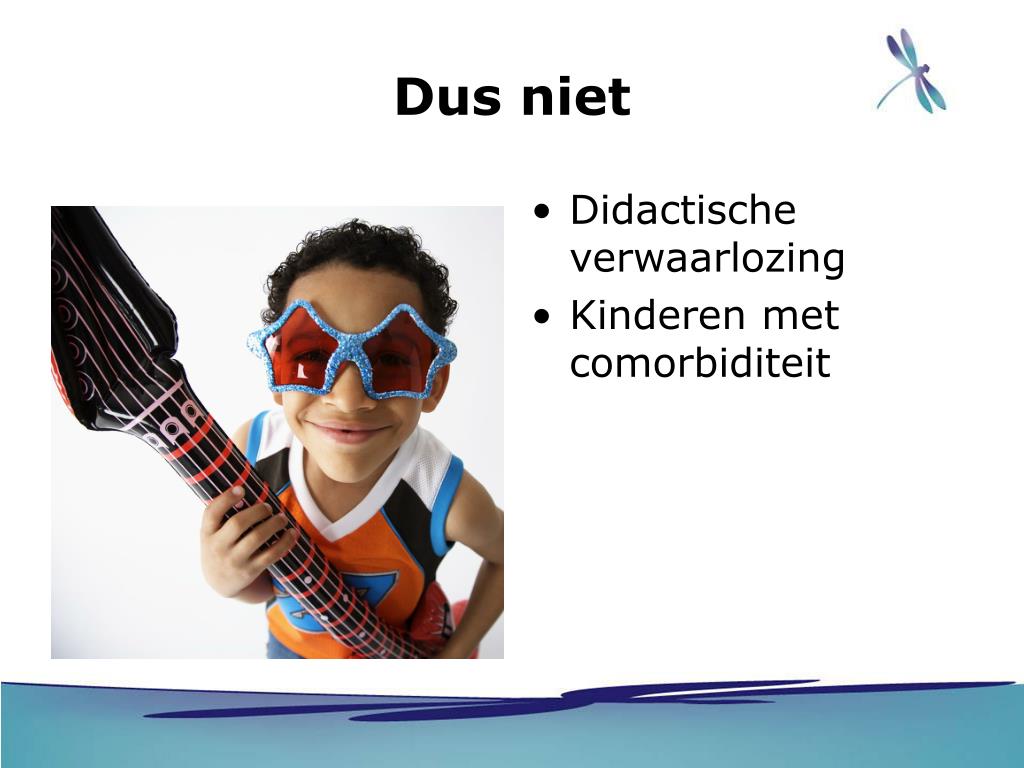 Dus niet

• Didactische verwaarlozing
• Kinderen met comorbiditeit